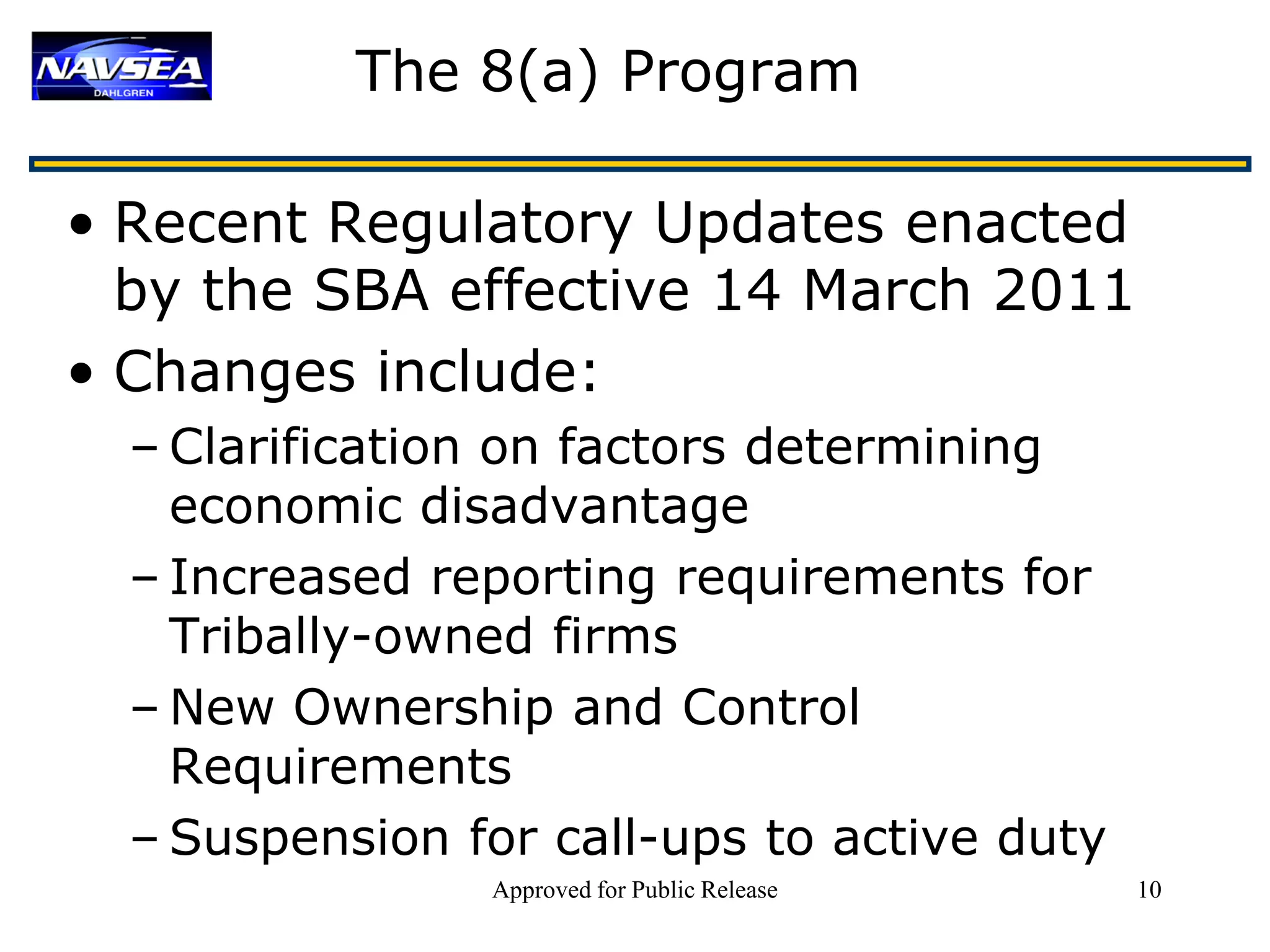 NAVSEA
DAHLGREN

The 8(a) Program

• Recent Regulatory Updates enacted by the SBA effective 14 March 2011

• Changes include:

– Clarification on factors determining economic disadvantage

– Increased reporting requirements for Tribally-owned firms

– New Ownership and Control Requirements

– Suspension for call-ups to active duty

Approved for Public Release

10